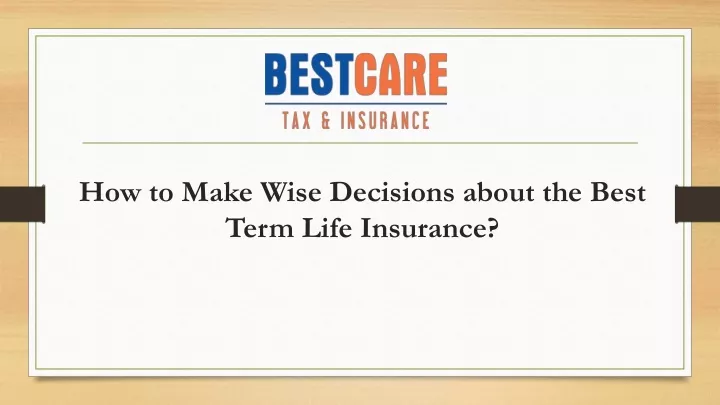 BESTCARE
TAX & INSURANCE

How to Make Wise Decisions about the Best Term Life Insurance?